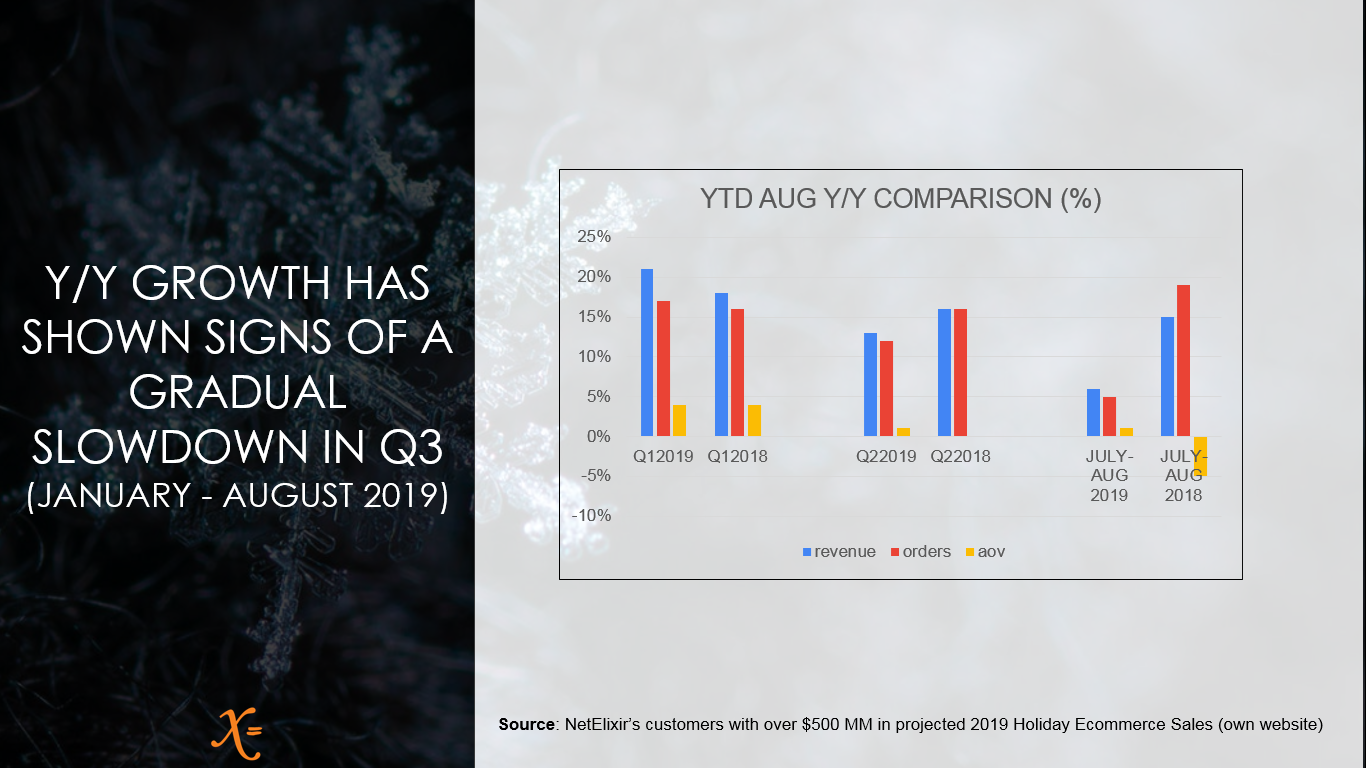 Y/Y GROWTH HAS SHOWN SIGNS OF A GRADUAL SLOWDOWN IN Q3
(JANUARY - AUGUST 2019)

YTD AUG Y/Y COMPARISON (%)

25%
20%
15%
10%
5%
0%
-5%
-10%

Q12019 Q12018 Q22019 Q22018 JULY-AUG 2019 JULY-AUG 2018

revenue orders aov

Source: NetElixir's customers with over $500 MM in projected 2019 Holiday Ecommerce Sales (own website)